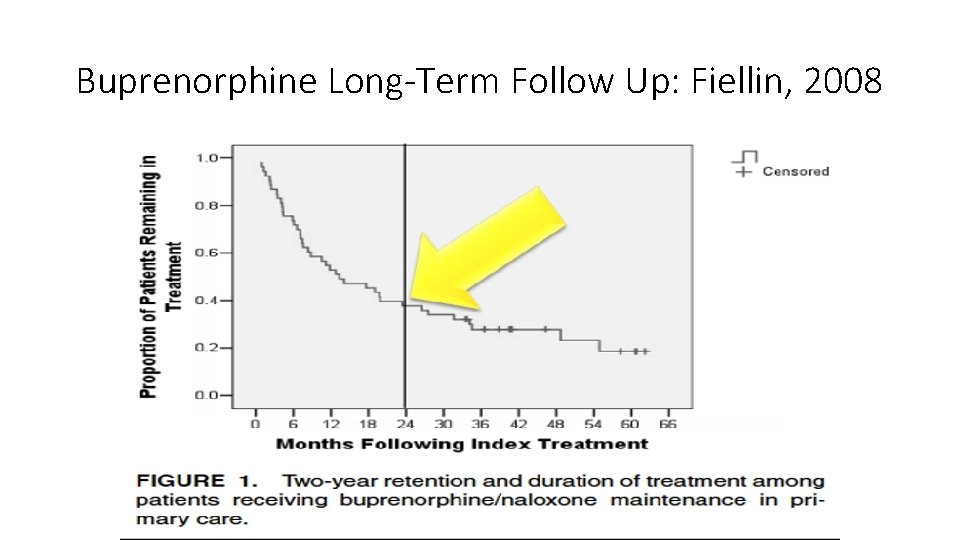 Buprenorphine Long-Term Follow Up: Fiellin, 2008

Proportion of Patients Remaining in Treatment

1.0
0.8
0.6
0.4
0.2
0.0

0 6 12 18 24 30 36 42 48 54 60 66

Months Following Index Treatment

Censored

FIGURE 1. Two-year retention and duration of treatment among patients receiving buprenorphine/naloxone maintenance in primary care.